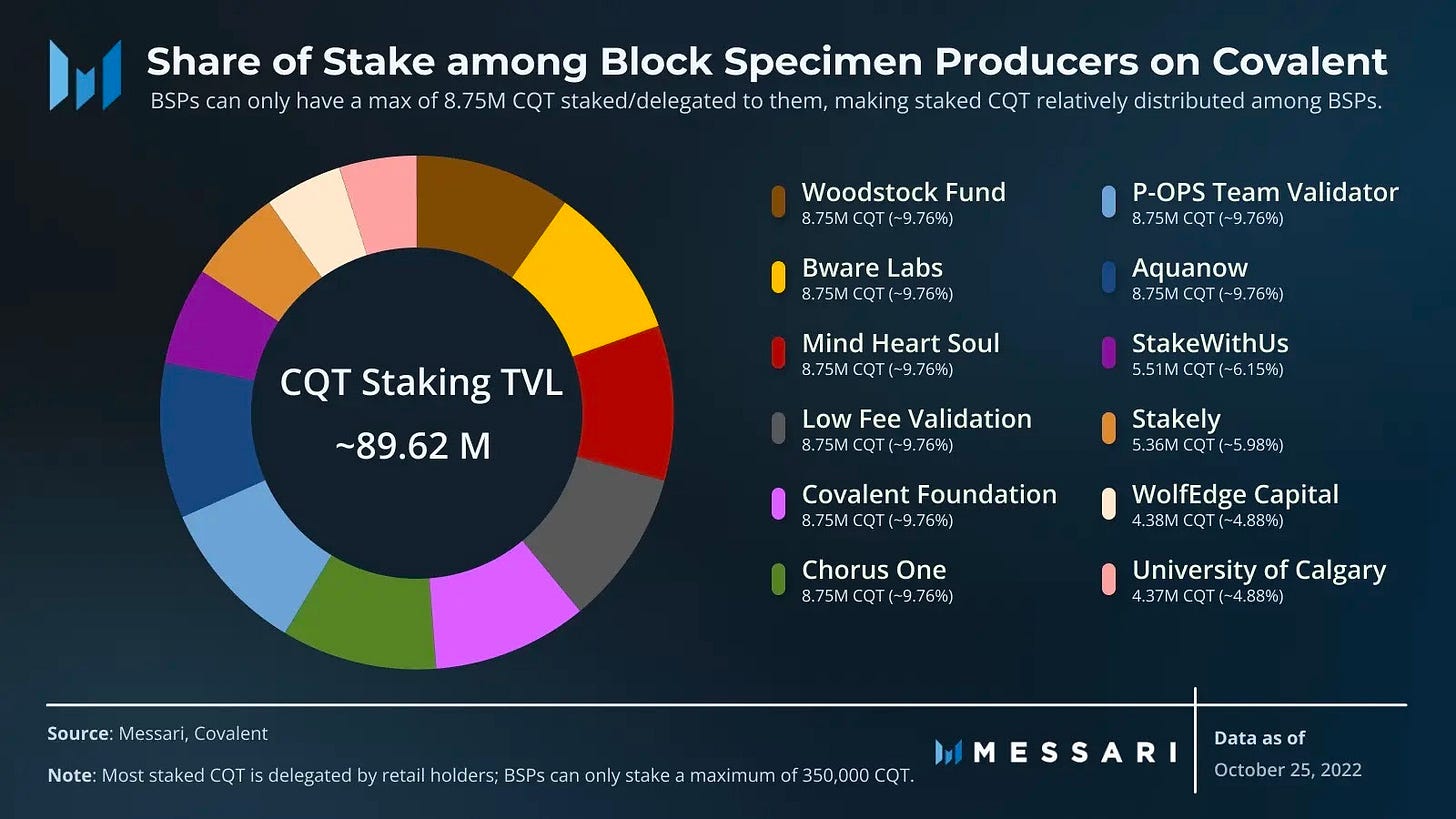 Share of Stake among Block Specimen Producers on Covalent

BSPs can only have a max of 8.75M CQT staked/delegated to them, making staked CQT relatively distributed among BSPs.

CQT Staking TVL
~89.62 M

Woodstock Fund
8.75M CQT (~9.76%)

Bware Labs
8.75M CQT (~9.76%)

Mind Heart Soul
8.75M CQT (~9.76%)

Low Fee Validation
8.75M CQT (~9.76%)

Covalent Foundation
8.75M CQT (~9.76%)

Chorus One
8.75M CQT (~9.76%)

P-OPS Team Validator
8.75M CQT (~9.76%)

Aquanow
8.75M CQT (~9.76%)

StakeWithUs
5.51M CQT (~6.15%)

Stakely
5.36M CQT (~5.98%)

WolfEdge Capital
4.38M CQT (~4.88%)

University of Calgary
4.37M CQT (~4.88%)

Source: Messari, Covalent

Note: Most staked CQT is delegated by retail holders; BSPs can only stake a maximum of 350,000 CQT.

MESSARI

Data as of
October 25, 2022